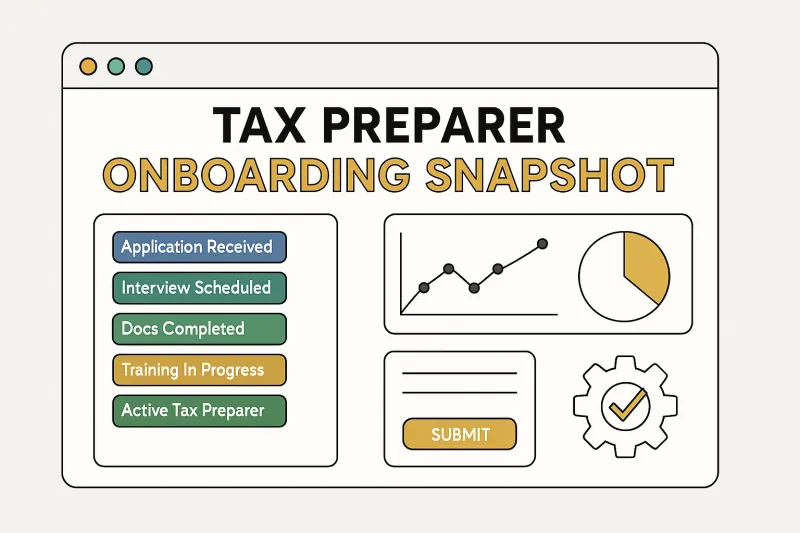 TAX PREPARER
ONBOARDING SNAPSHOT

Application Received
Interview Scheduled
Docs Completed
Training In Progress
Active Tax Preparer

SUBMIT